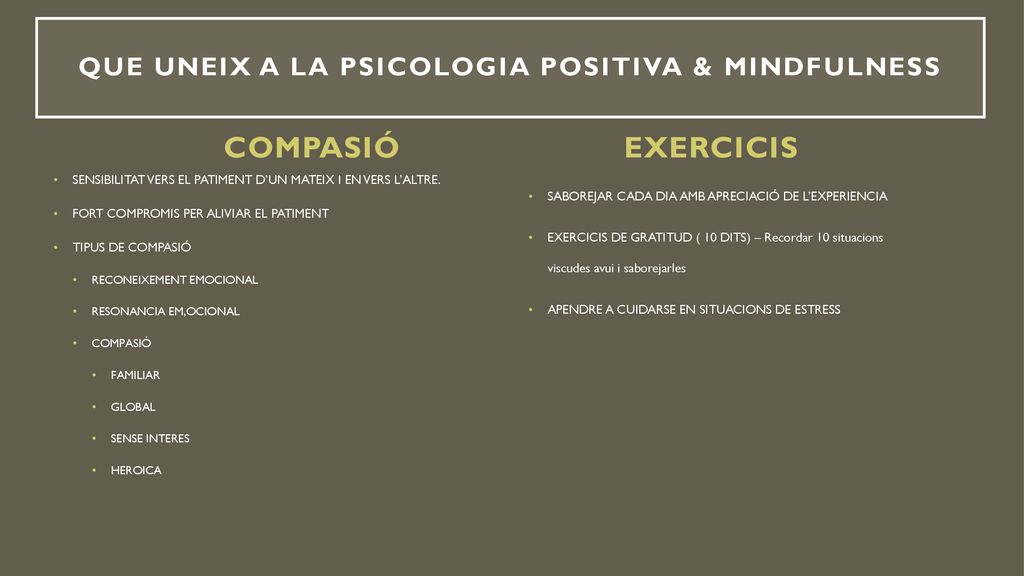 QUE UNEIX A LA PSICOLOGIA POSITIVA & MINDFULNESS

COMPASIÓ

• SENSIBILITAT VERS EL PATIMENT D'UN MATEIX I EN VERS L'ALTRE.
• FORT COMPROMIS PER ALIVIAR EL PATIMENT
• TIPUS DE COMPASIÓ
 • RECONEIXEMENT EMOCIONAL
 • RESONANCIA EM,OCIONAL
 • COMPASIÓ
  • FAMILIAR
  • GLOBAL
  • SENSE INTERES
  • HEROICA

EXERCICIS

• SABOREJAR CADA DIA AMB APRECIACIÓ DE L'EXPERIENCIA
• EXERCICIS DE GRATITUD ( 10 DITS) – Recordar 10 situacions viscudes avui i saborejarles
• APENDRE A CUIDARSE EN SITUACIONS DE ESTRESS